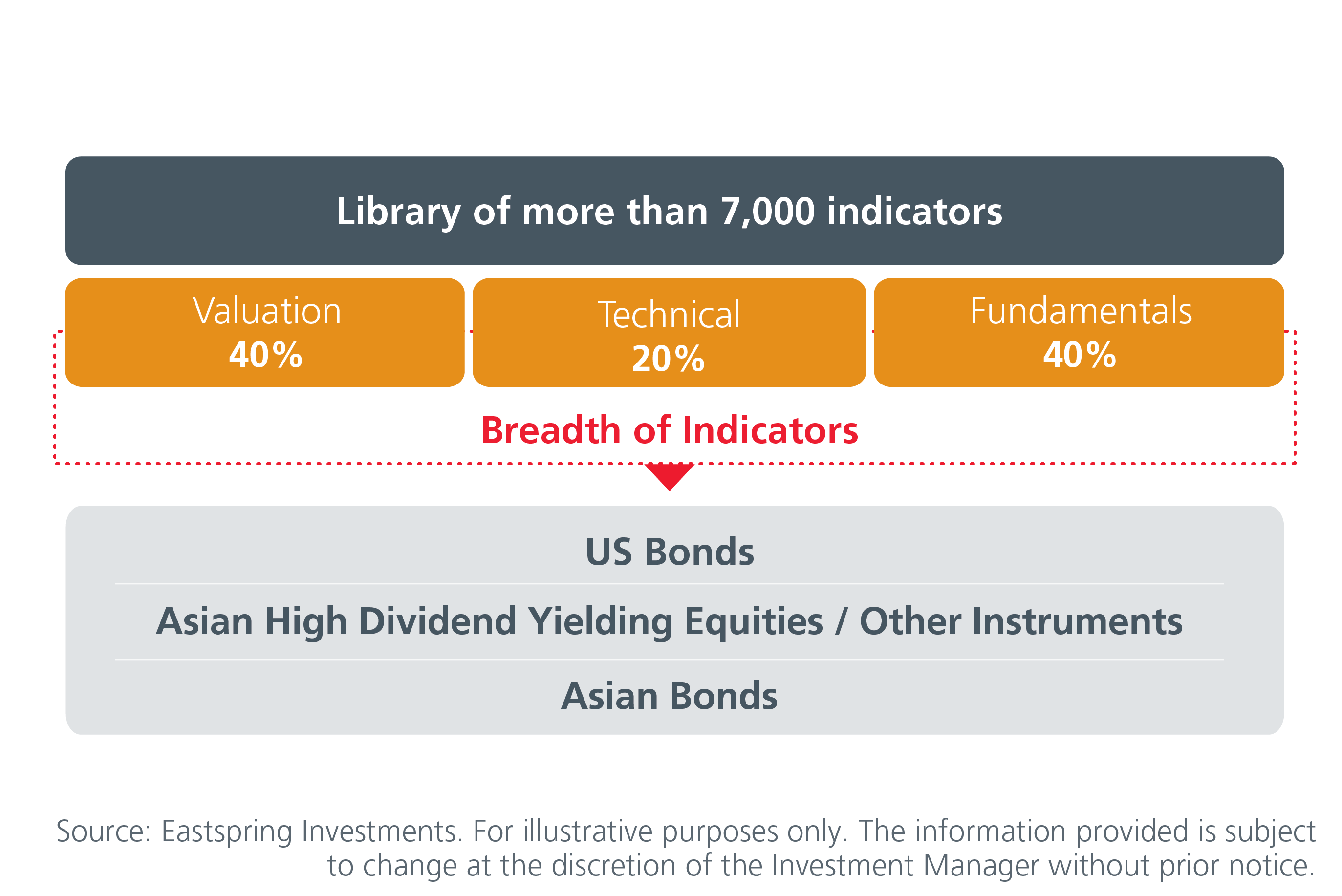 Library of more than 7,000 indicators

Valuation
40%

Technical
20%

Fundamentals
40%

Breadth of Indicators

US Bonds

Asian High Dividend Yielding Equities / Other Instruments

Asian Bonds

Source: Eastspring Investments. For illustrative purposes only. The information provided is subject to change at the discretion of the Investment Manager without prior notice.